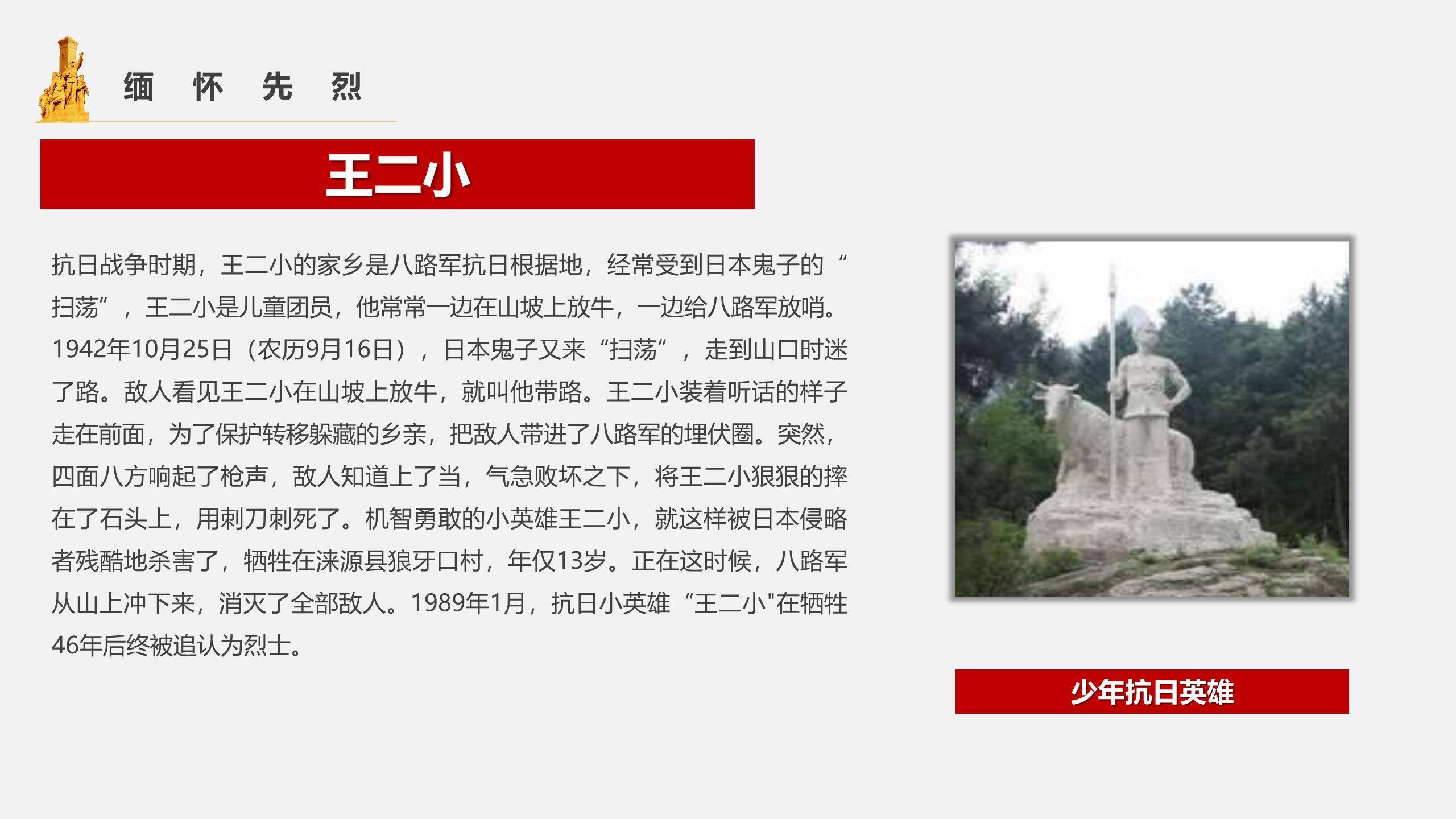 缅 怀 先 烈

王二小

抗日战争时期，王二小的家乡是八路军抗日根据地，经常受到日本鬼子的“扫荡”，王二小是儿童团员，他常常一边在山坡上放牛，一边给八路军放哨。1942年10月25日（农历9月16日），日本鬼子又来“扫荡”，走到山口时迷了路。敌人看见王二小在山坡上放牛，就叫他带路。王二小装着听话的样子走在前面，为了保护转移躲藏的乡亲，把敌人带进了八路军的埋伏圈。突然，四面八方响起了枪声，敌人知道上了当，气急败坏之下，将王二小狠狠的摔在了石头上，用刺刀刺死了。机智勇敢的小英雄王二小，就这样被日本侵略者残酷地杀害了，牺牲在涞源县狼牙口村，年仅13岁。正在这时候，八路军从山上冲下来，消灭了全部敌人。1989年1月，抗日小英雄“王二小"在牺牲46年后终被追认为烈士。

少年抗日英雄